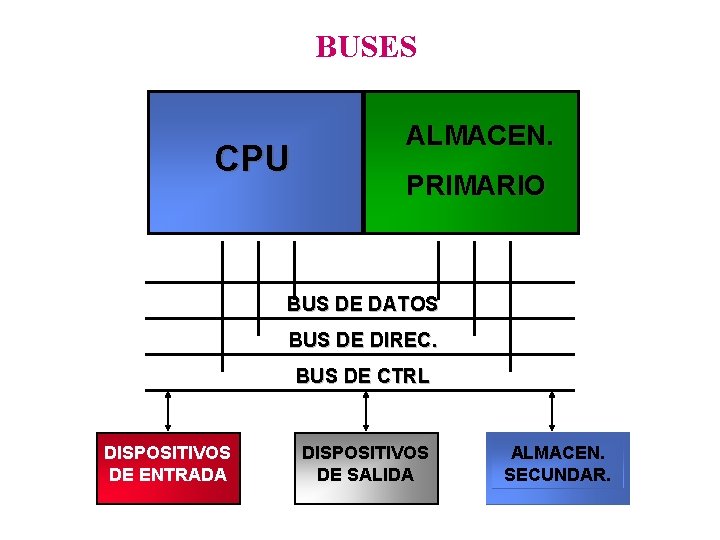 BUSES

CPU

ALMACEN.
PRIMARIO

BUS DE DATOS

BUS DE DIREC.

BUS DE CTRL

DISPOSITIVOS
DE ENTRADA

DISPOSITIVOS
DE SALIDA

ALMACEN.
SECUNDAR.